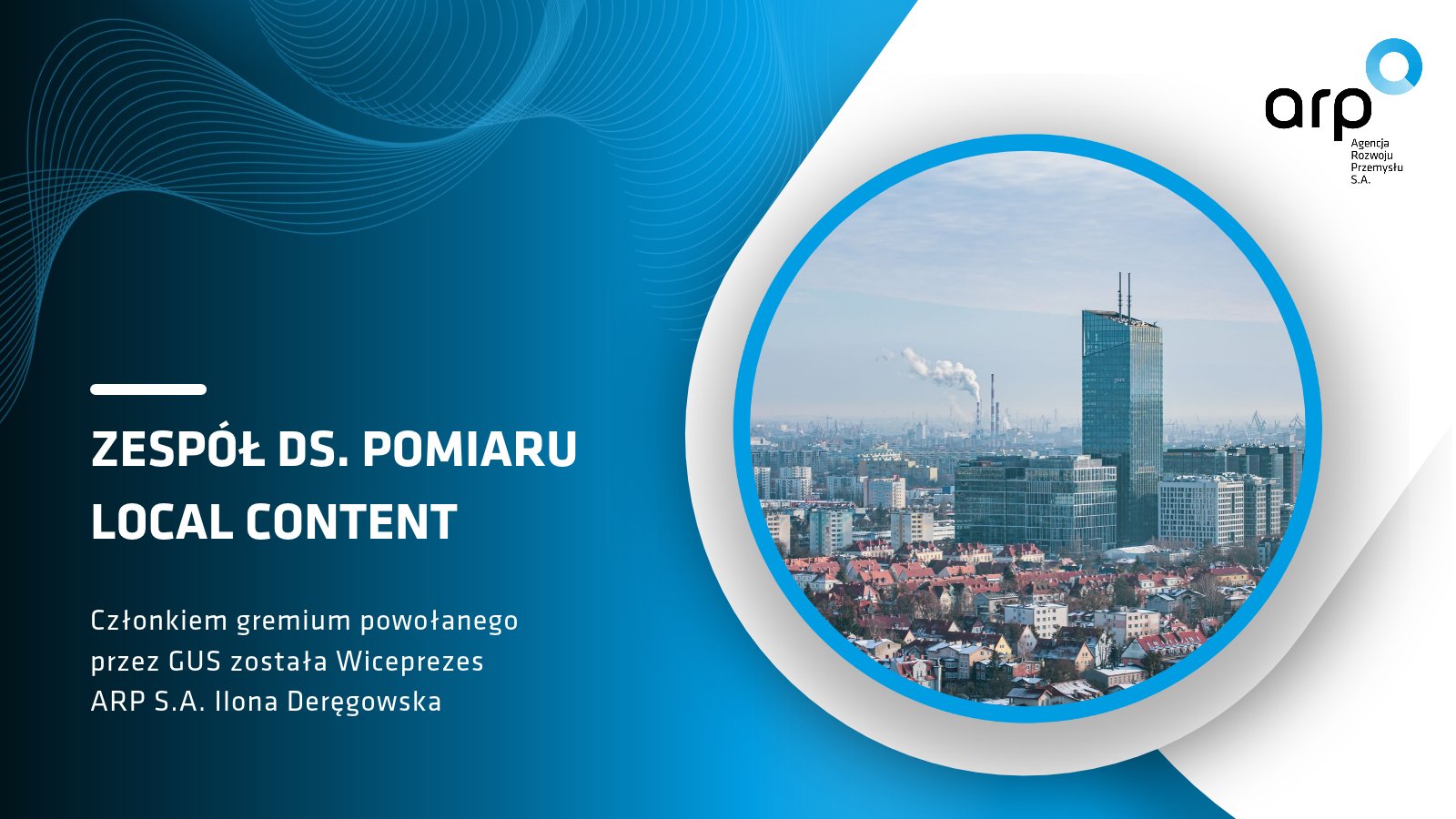 arp
Agencja
Rozwoju
Przemysłu
S.A.

ZESPÓŁ DS. POMIARU LOCAL CONTENT

Członkiem gremium powołanego przez GUS została Wiceprezes ARP S.A. Ilona Deręgowska